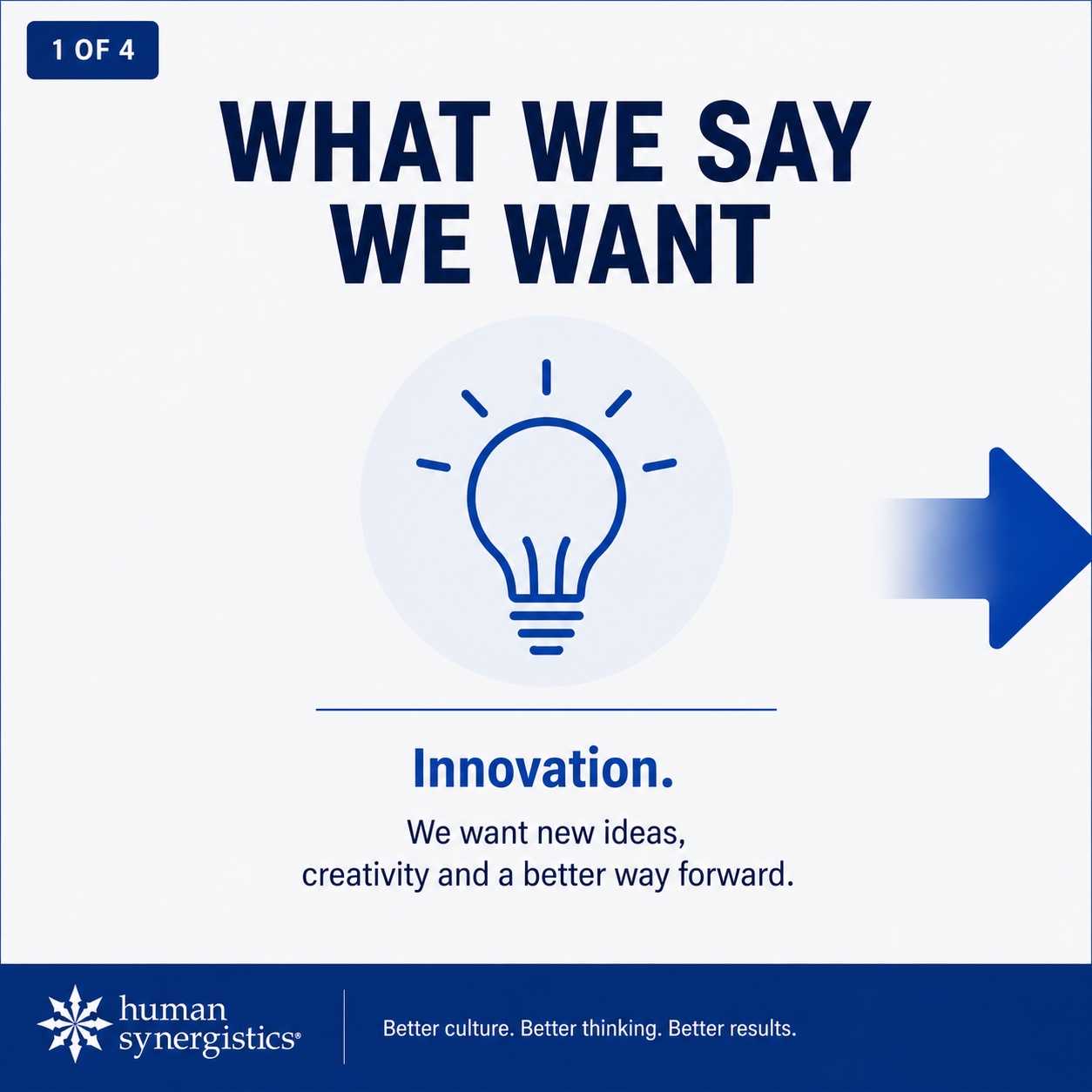 1 OF 4

WHAT WE SAY WE WANT

Innovation.

We want new ideas, creativity and a better way forward.

human synergistics®

Better culture. Better thinking. Better results.